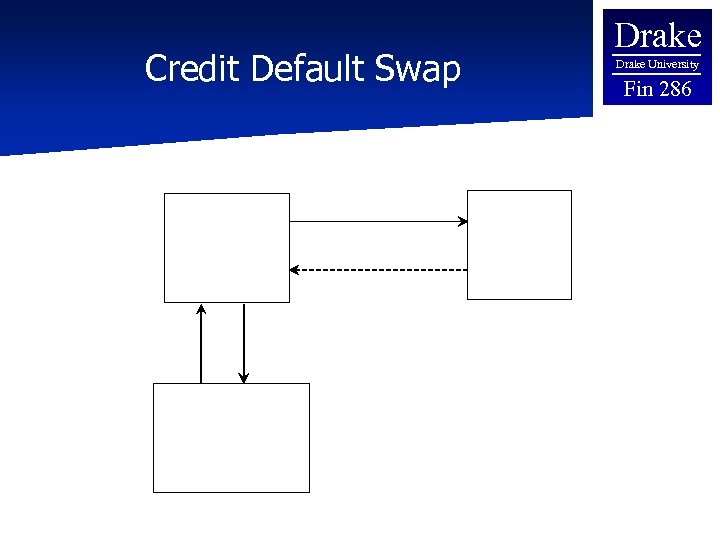 Credit Default Swap

Drake
Drake University
Fin 286